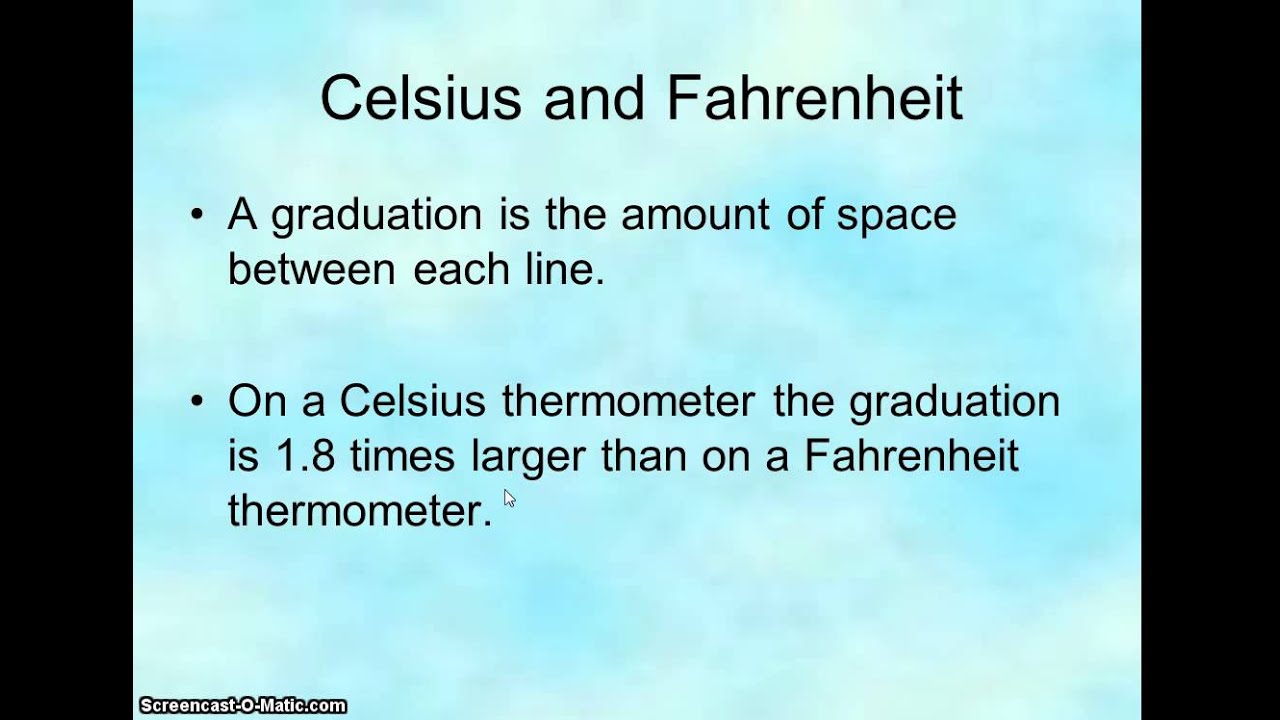 Celsius and Fahrenheit

• A graduation is the amount of space between each line.

• On a Celsius thermometer the graduation is 1.8 times larger than on a Fahrenheit thermometer.

Screencast-O-Matic.com